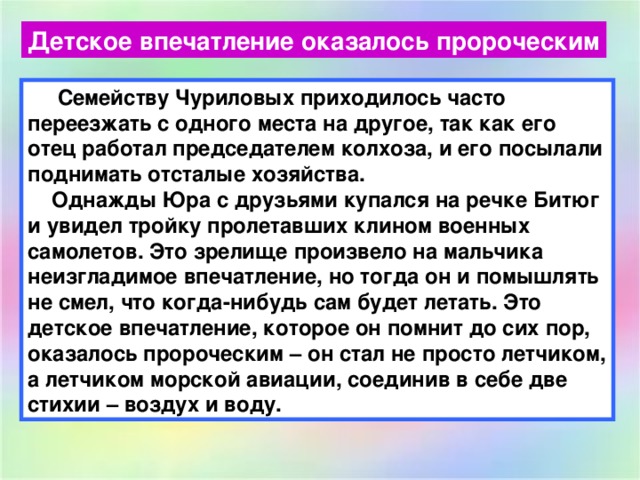 Детское впечатление оказалось пророческим

Семейству Чуриловых приходилось часто переезжать с одного места на другое, так как его отец работал председателем колхоза, и его посылали поднимать отсталые хозяйства.

Однажды Юра с друзьями купался на речке Битюг и увидел тройку пролетавших клином военных самолетов. Это зрелище произвело на мальчика неизгладимое впечатление, но тогда он и помышлять не смел, что когда-нибудь сам будет летать. Это детское впечатление, которое он помнит до сих пор, оказалось пророческим – он стал не просто летчиком, а летчиком морской авиации, соединив в себе две стихии – воздух и воду.